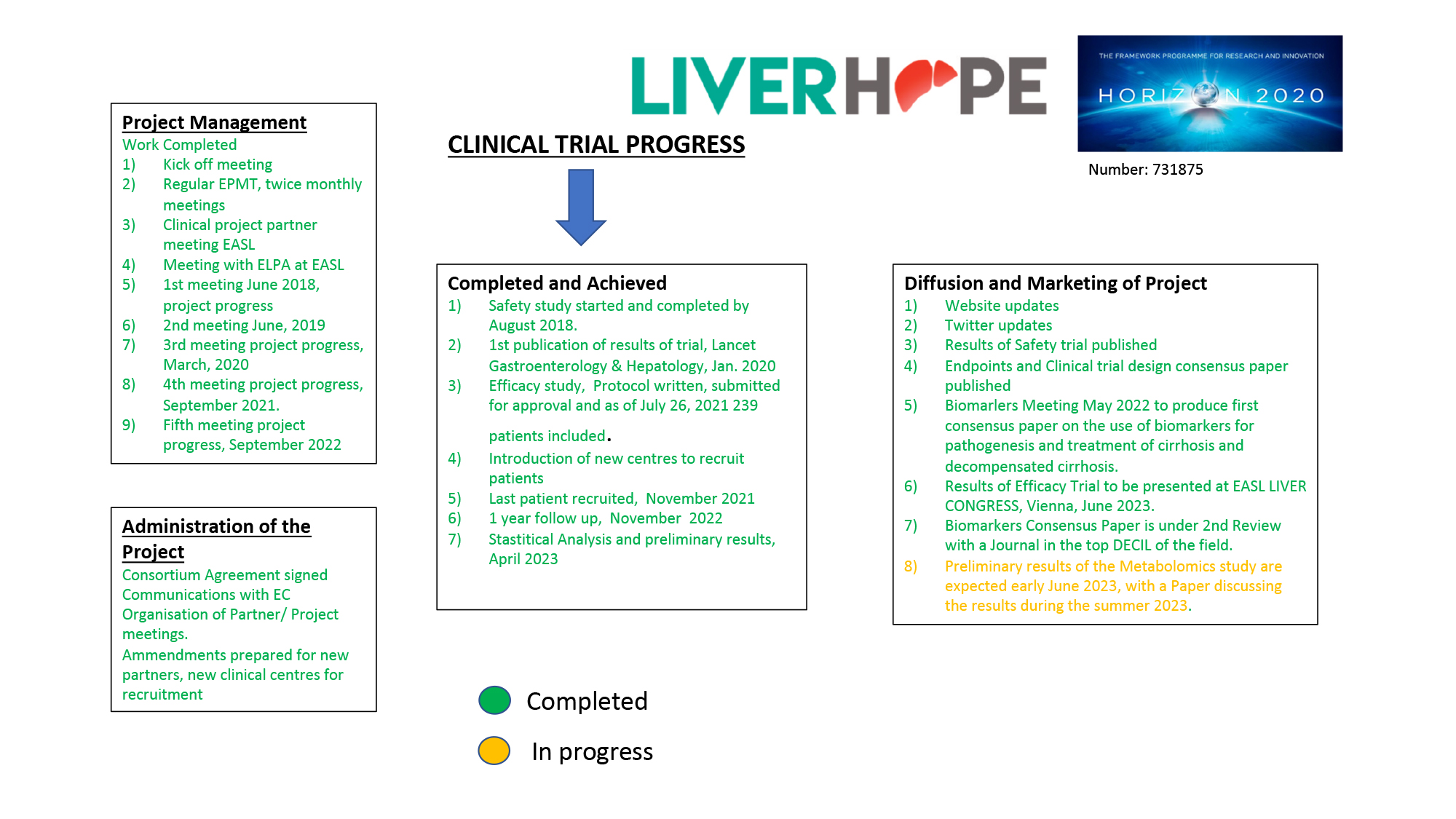 LIVERHOPE

THE FRAMEWORK PROGRAMME FOR RESEARCH AND INNOVATION
HORIZON 2020

Number: 731875

CLINICAL TRIAL PROGRESS

Project Management
Work Completed
1) Kick off meeting
2) Regular EPMT, twice monthly meetings
3) Clinical project partner meeting EASL
4) Meeting with ELPA at EASL
5) 1st meeting June 2018, project progress
6) 2nd meeting June, 2019
7) 3rd meeting project progress, March, 2020
8) 4th meeting project progress, September 2021.
9) Fifth meeting project progress, September 2022

Administration of the Project
Consortium Agreement signed
Communications with EC
Organisation of Partner/ Project meetings.
Ammendments prepared for new partners, new clinical centres for recruitment

Completed and Achieved
1) Safety study started and completed by August 2018.
2) 1st publication of results of trial, Lancet Gastroenterology & Hepatology, Jan. 2020
3) Efficacy study, Protocol written, submitted for approval and as of July 26, 2021 239 patients included.
4) Introduction of new centres to recruit patients
5) Last patient recruited, November 2021
6) 1 year follow up, November 2022
7) Stastitical Analysis and preliminary results, April 2023

Diffusion and Marketing of Project
1) Website updates
2) Twitter updates
3) Results of Safety trial published
4) Endpoints and Clinical trial design consensus paper published
5) Biomarlers Meeting May 2022 to produce first consensus paper on the use of biomarkers for pathogenesis and treatment of cirrhosis and decompensated cirrhosis.
6) Results of Efficacy Trial to be presented at EASL LIVER CONGRESS, Vienna, June 2023.
7) Biomarkers Consensus Paper is under 2nd Review with a Journal in the top DECIL of the field.
8) Preliminary results of the Metabolomics study are expected early June 2023, with a Paper discussing the results during the summer 2023.

Completed
In progress